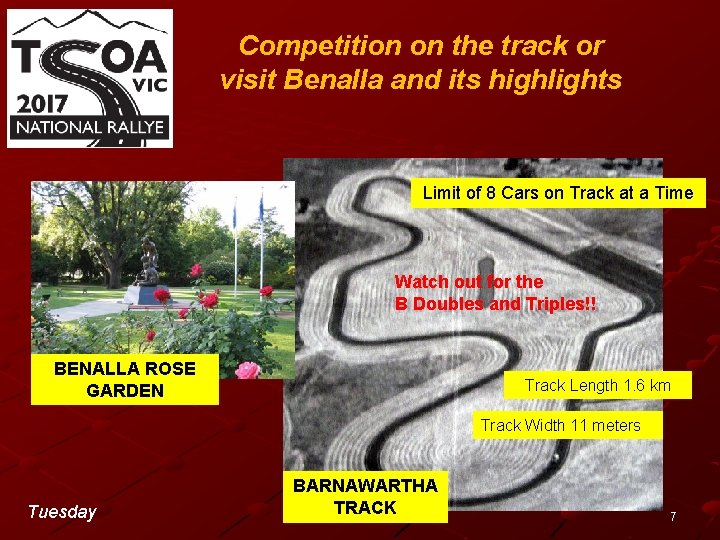 TSOA VIC
2017
NATIONAL RALLYE

Competition on the track or visit Benalla and its highlights

Limit of 8 Cars on Track at a Time

Watch out for the B Doubles and Triples!!

BENALLA ROSE GARDEN

Track Length 1.6 km

Track Width 11 meters

BARNAWARTHA TRACK

Tuesday

7